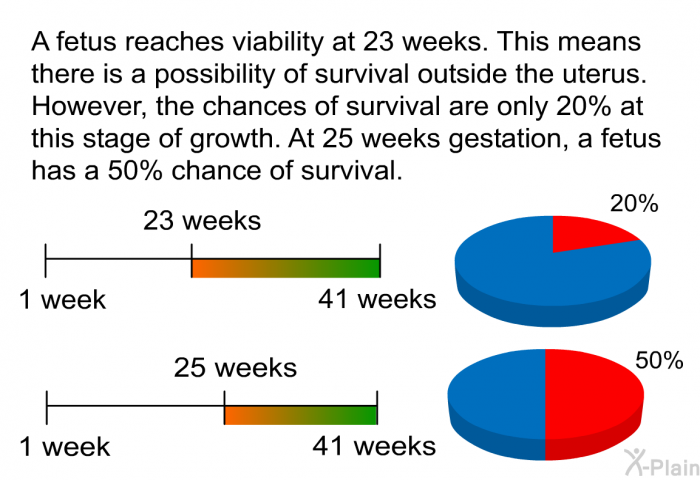 A fetus reaches viability at 23 weeks. This means there is a possibility of survival outside the uterus. However, the chances of survival are only 20% at this stage of growth. At 25 weeks gestation, a fetus has a 50% chance of survival.

23 weeks

1 week

41 weeks

20%

25 weeks

1 week

41 weeks

50%

X-Plain